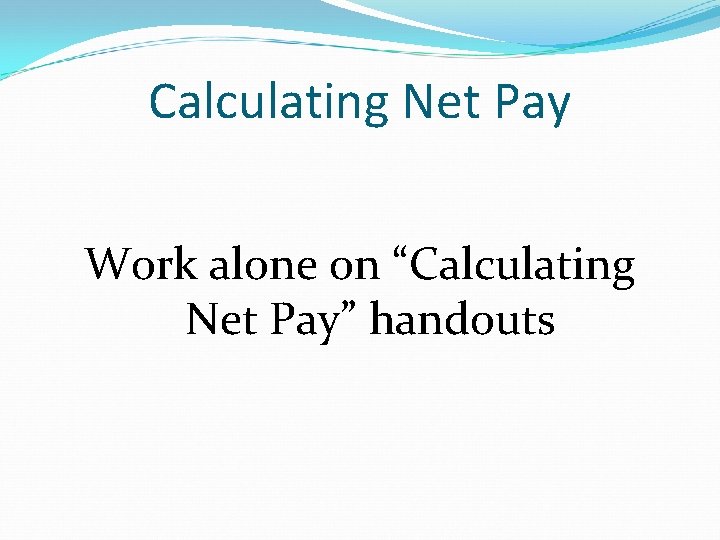 Calculating Net Pay

Work alone on “Calculating Net Pay” handouts